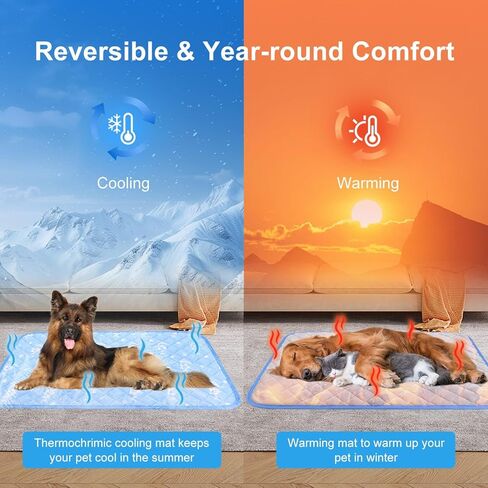 Reversible & Year-round Comfort

Cooling

Warming

Thermochrimic cooling mat keeps your pet cool in the summer

Warming mat to warm up your pet in winter